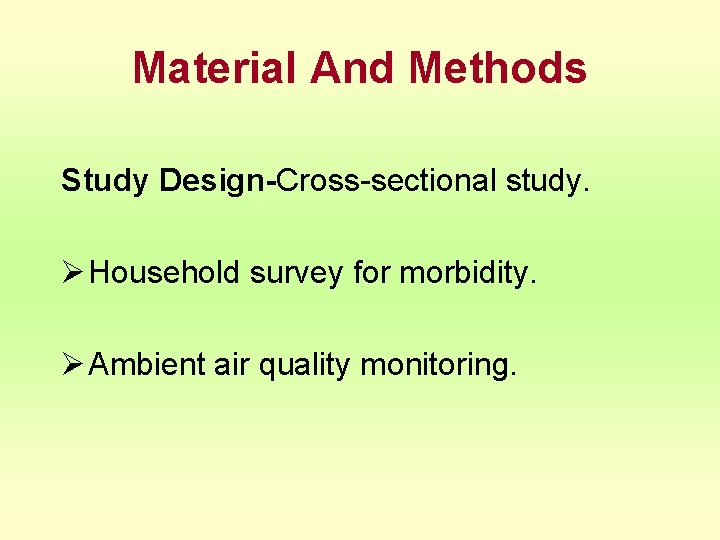 Material And Methods

Study Design-Cross-sectional study.

➢ Household survey for morbidity.

➢ Ambient air quality monitoring.